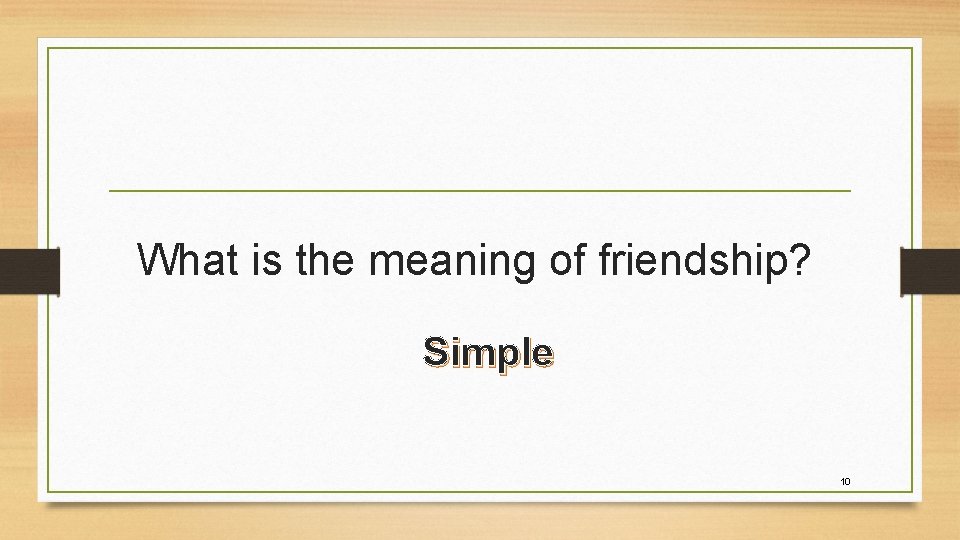 What is the meaning of friendship?

Simple

10